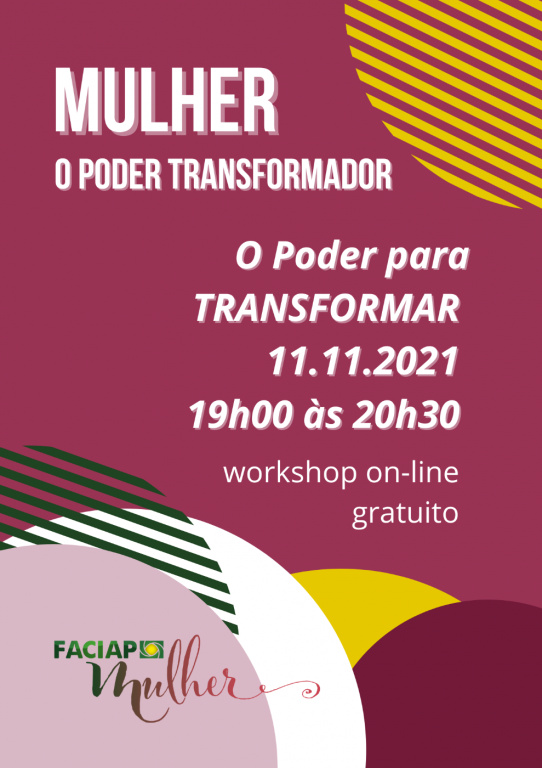 MULHER
O PODER TRANSFORMADOR

O Poder para TRANSFORMAR
11.11.2021
19h00 às 20h30

workshop on-line gratuito

FACIAP
Mulher